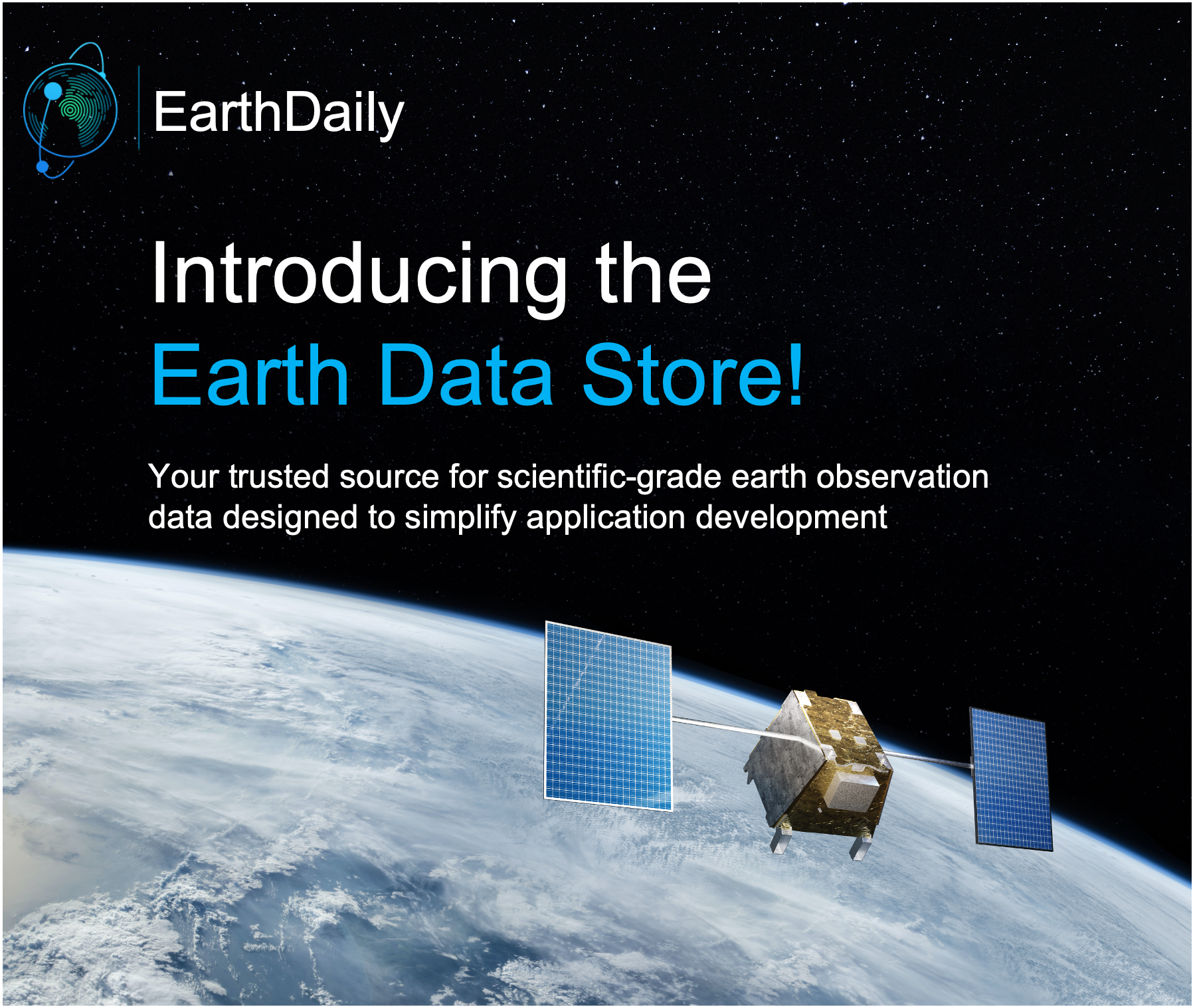 EarthDaily

Introducing the
Earth Data Store!

Your trusted source for scientific-grade earth observation data designed to simplify application development